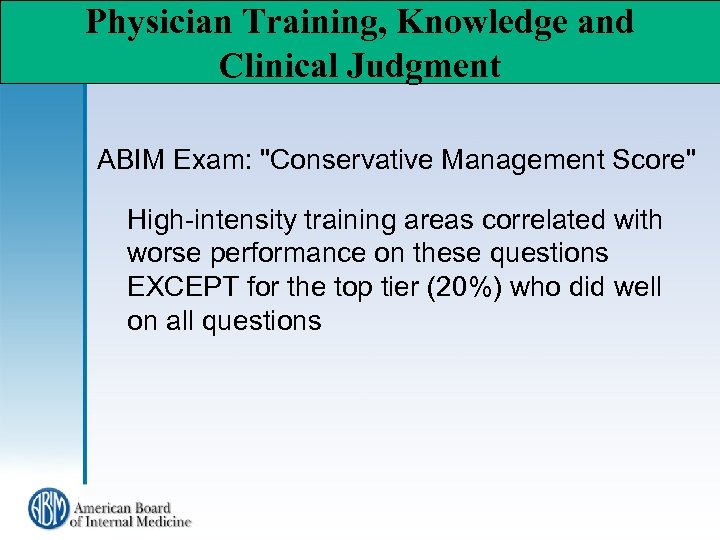 Physician Training, Knowledge and Clinical Judgment

ABIM Exam: "Conservative Management Score"

High-intensity training areas correlated with worse performance on these questions EXCEPT for the top tier (20%) who did well on all questions

ABIM

American Board of Internal Medicine